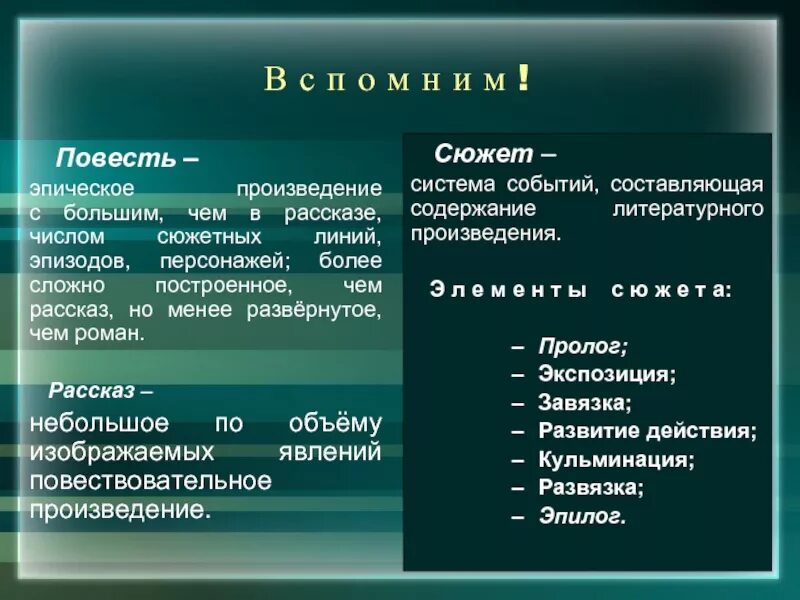 Вспомним!

Повесть –
эпическое произведение с большим, чем в рассказе, числом сюжетных линий, эпизодов, персонажей; более сложно построенное, чем рассказ, но менее развёрнутое, чем роман.

Рассказ –
небольшое по объёму изображаемых явлений повествовательное произведение.

Сюжет –
система событий, составляющая содержание литературного произведения.

Элементы сюжета:

– Пролог;
– Экспозиция;
– Завязка;
– Развитие действия;
– Кульминация;
– Развязка;
– Эпилог.